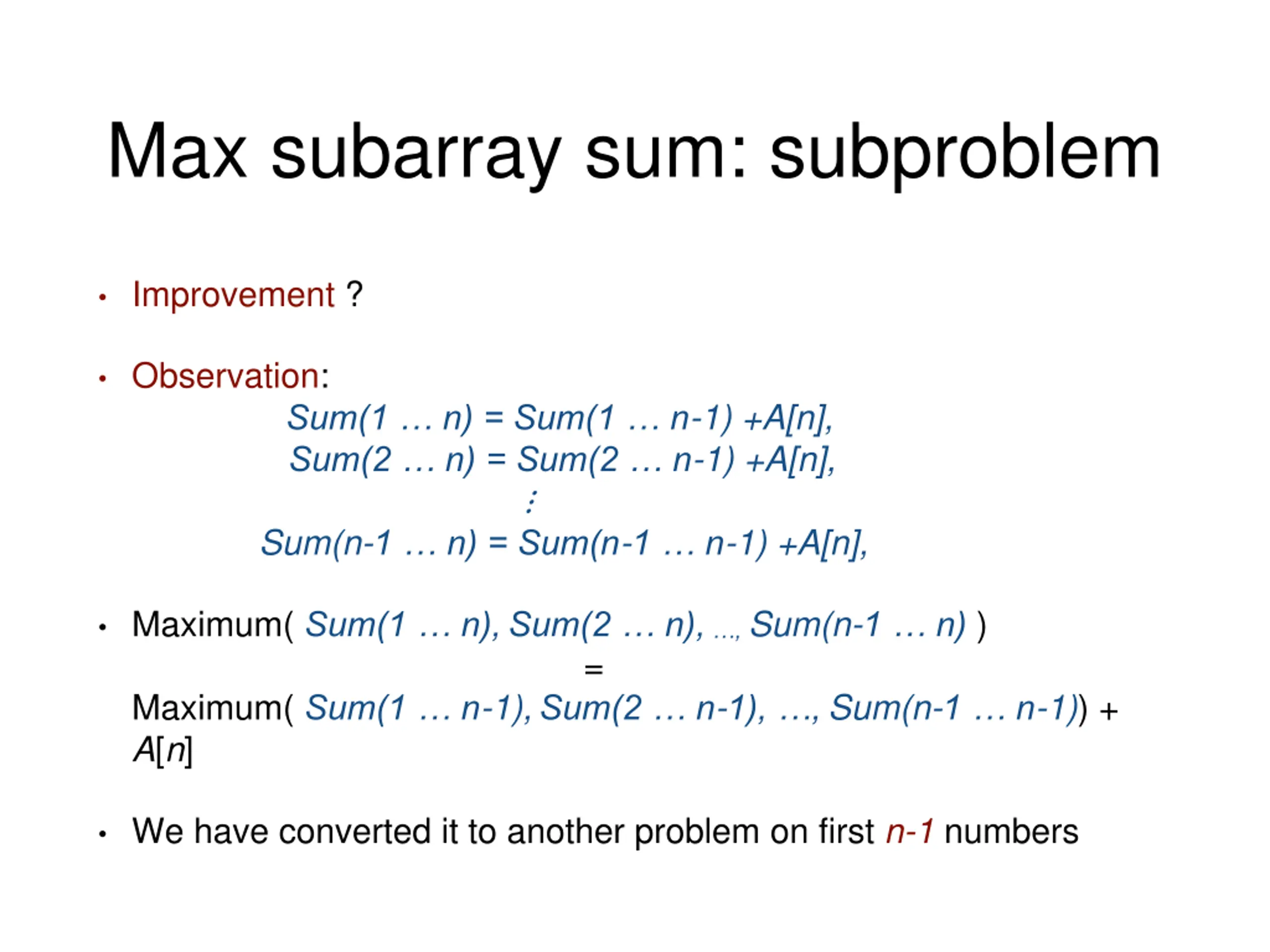 Max subarray sum: subproblem

• Improvement ?

• Observation:

Sum(1 … n) = Sum(1 … n-1) +A[n],
Sum(2 … n) = Sum(2 … n-1) +A[n],
⋮
Sum(n-1 … n) = Sum(n-1 … n-1) +A[n],

• Maximum( Sum(1 … n), Sum(2 … n), …, Sum(n-1 … n) )
=
Maximum( Sum(1 … n-1), Sum(2 … n-1), …, Sum(n-1 … n-1)) + A[n]

• We have converted it to another problem on first n-1 numbers